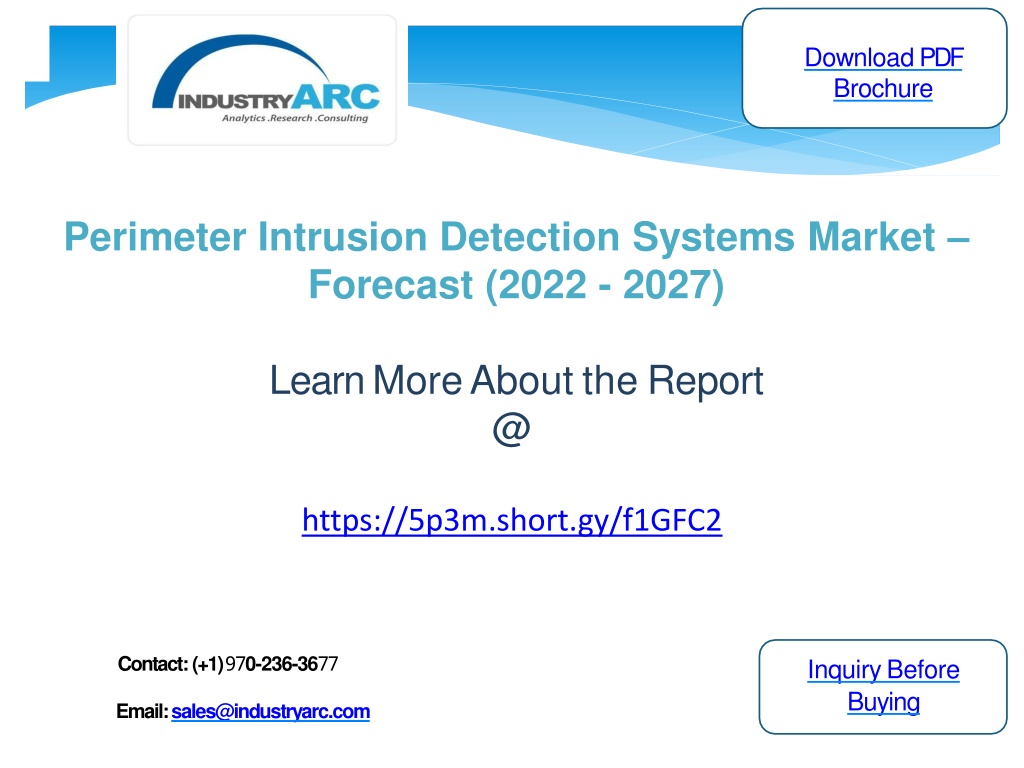 INDUSTRYARC
Analytics .Research .Consulting

Download PDF Brochure

Perimeter Intrusion Detection Systems Market – Forecast (2022 - 2027)

Learn More About the Report @

https://5p3m.short.gy/f1GFC2

Contact: (+1)970-236-3677

Email: sales@industryarc.com

Inquiry Before Buying